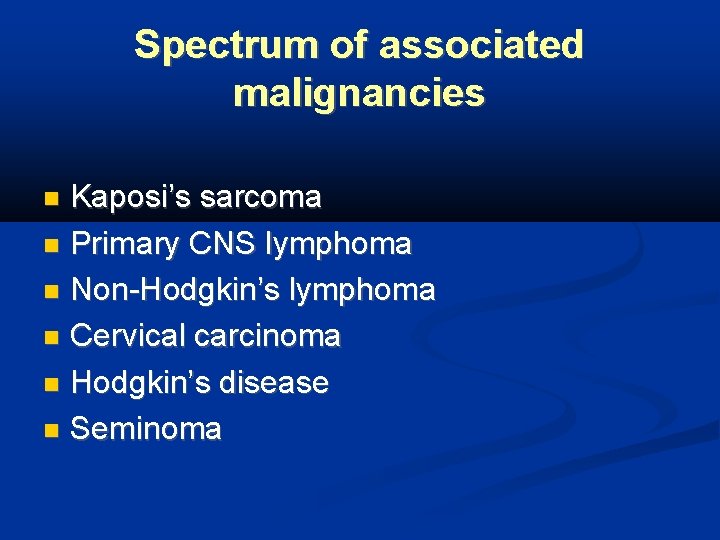 Spectrum of associated malignancies

- Kaposi’s sarcoma
- Primary CNS lymphoma
- Non-Hodgkin’s lymphoma
- Cervical carcinoma
- Hodgkin’s disease
- Seminoma